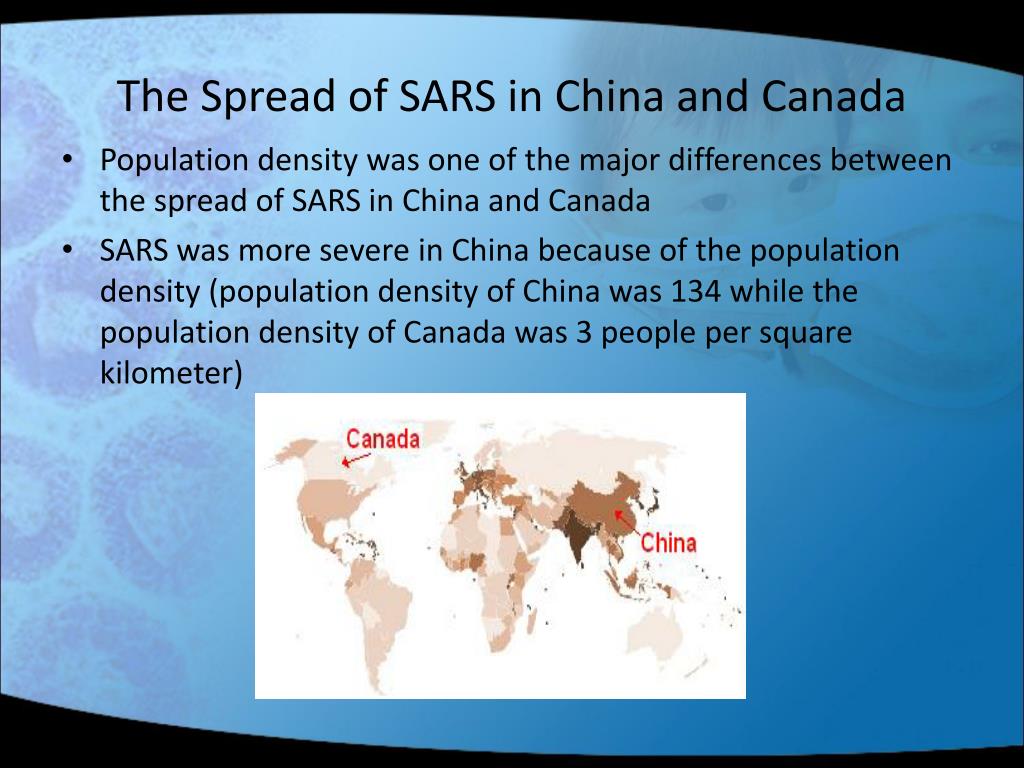 The Spread of SARS in China and Canada

• Population density was one of the major differences between the spread of SARS in China and Canada

• SARS was more severe in China because of the population density (population density of China was 134 while the population density of Canada was 3 people per square kilometer)

Canada

China